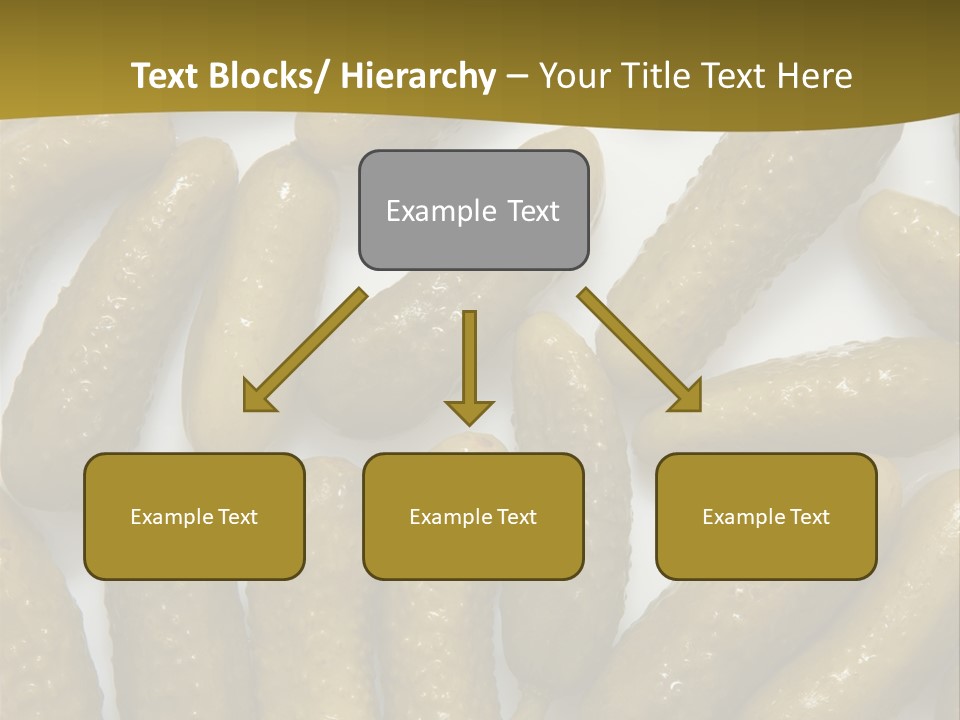 Text Blocks/ Hierarchy – Your Title Text Here

Example Text

Example Text

Example Text

Example Text